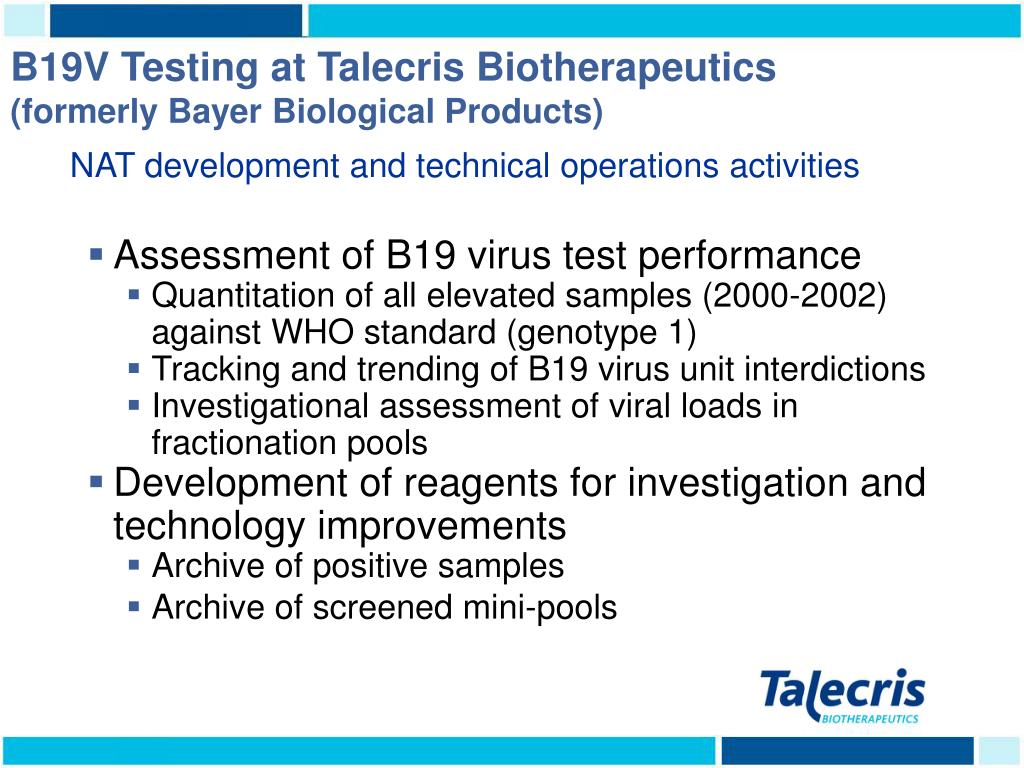 B19V Testing at Talecris Biotherapeutics
(formerly Bayer Biological Products)

NAT development and technical operations activities

- Assessment of B19 virus test performance
  - Quantitation of all elevated samples (2000-2002) against WHO standard (genotype 1)
  - Tracking and trending of B19 virus unit interdictions
  - Investigational assessment of viral loads in fractionation pools
- Development of reagents for investigation and technology improvements
  - Archive of positive samples
  - Archive of screened mini-pools

Talecris
BIOTHERAPEUTICS